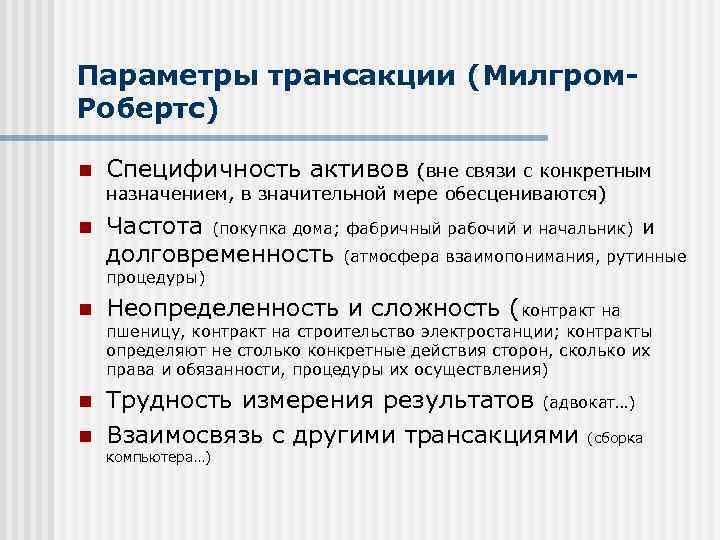 Параметры трансакции (Милгром-Робертс)

Специфичность активов (вне связи с конкретным назначением, в значительной мере обесцениваются)

Частота (покупка дома; фабричный рабочий и начальник) и долговременность (атмосфера взаимопонимания, рутинные процедуры)

Неопределенность и сложность (контракт на пшеницу, контракт на строительство электростанции; контракты определяют не столько конкретные действия сторон, сколько их права и обязанности, процедуры их осуществления)

Трудность измерения результатов (адвокат…)

Взаимосвязь с другими трансакциями (сборка компьютера…)